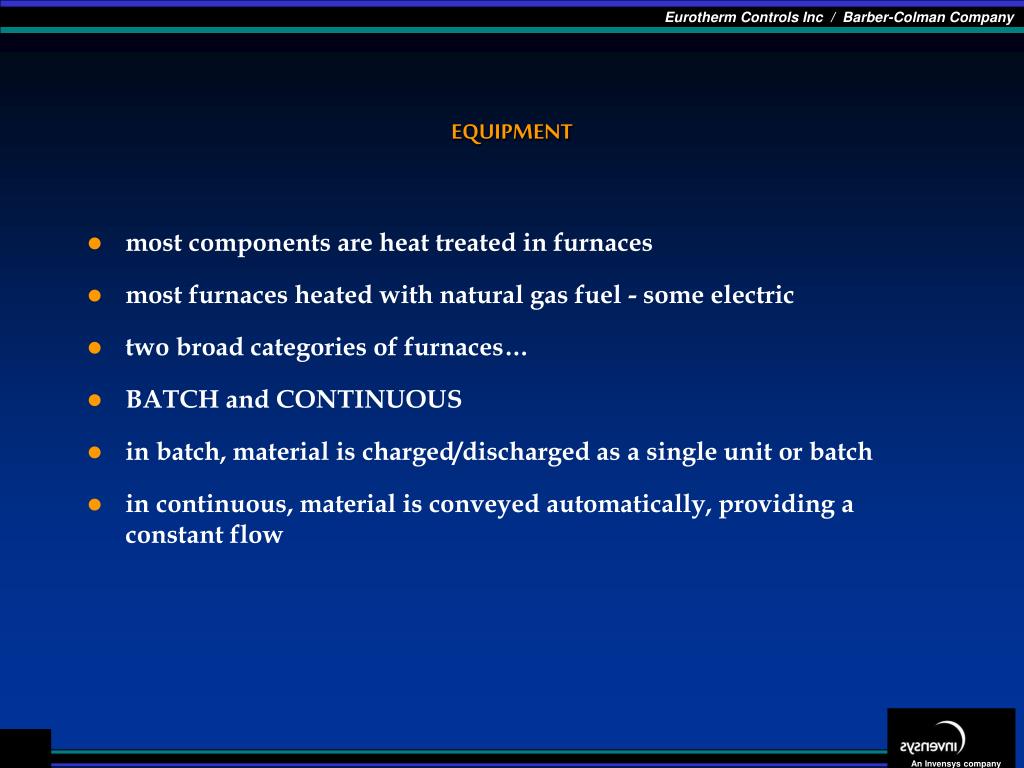 Eurotherm Controls Inc / Barber-Colman Company

EQUIPMENT

- most components are heat treated in furnaces
- most furnaces heated with natural gas fuel - some electric
- two broad categories of furnaces…
- BATCH and CONTINUOUS
- in batch, material is charged/discharged as a single unit or batch
- in continuous, material is conveyed automatically, providing a constant flow

invensys

An Invensys company